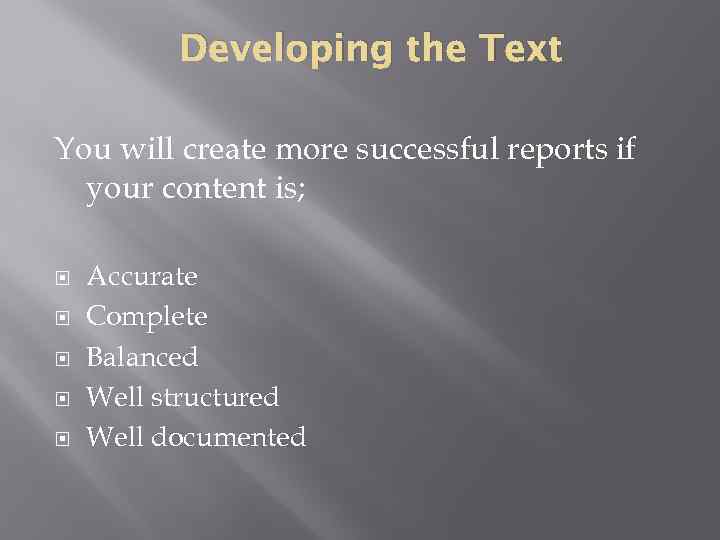 Developing the Text

You will create more successful reports if your content is;

- Accurate
- Complete
- Balanced
- Well structured
- Well documented